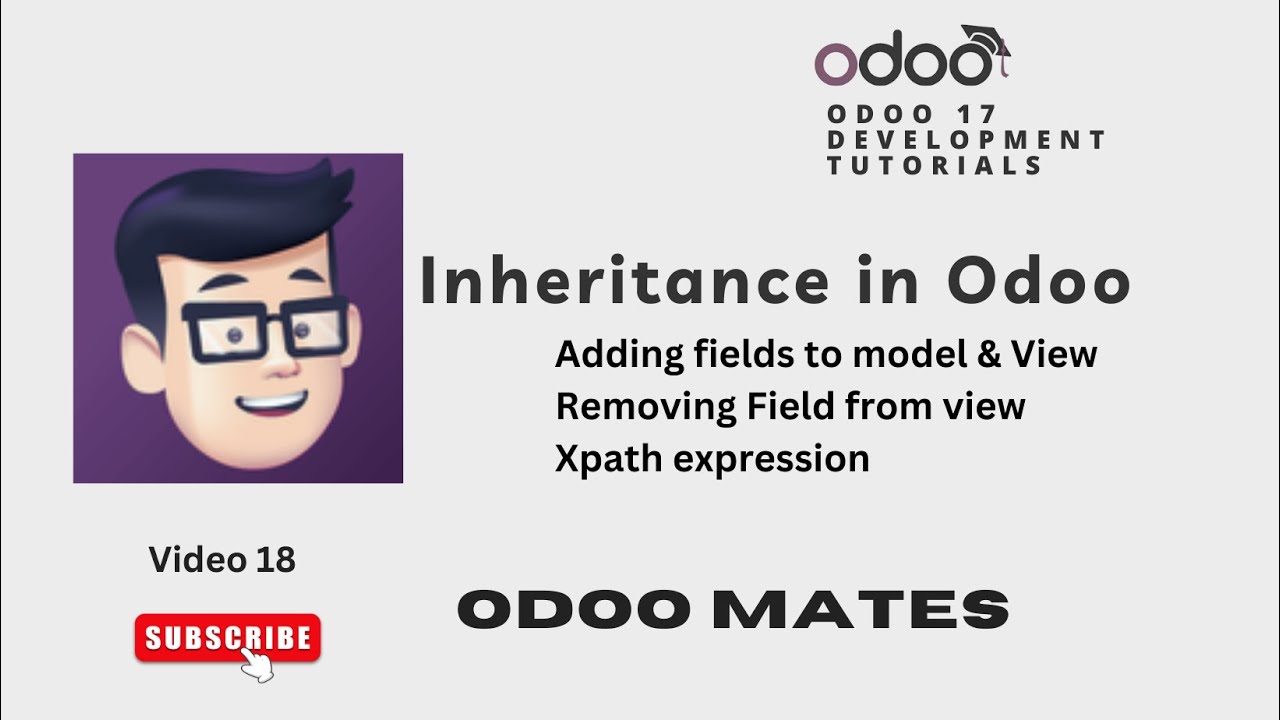 odoo

ODOO 17 DEVELOPMENT TUTORIALS

Inheritance in Odoo

Adding fields to model & View
Removing Field from view
Xpath expression

Video 18

SUBSCRIBE

ODOO MATES